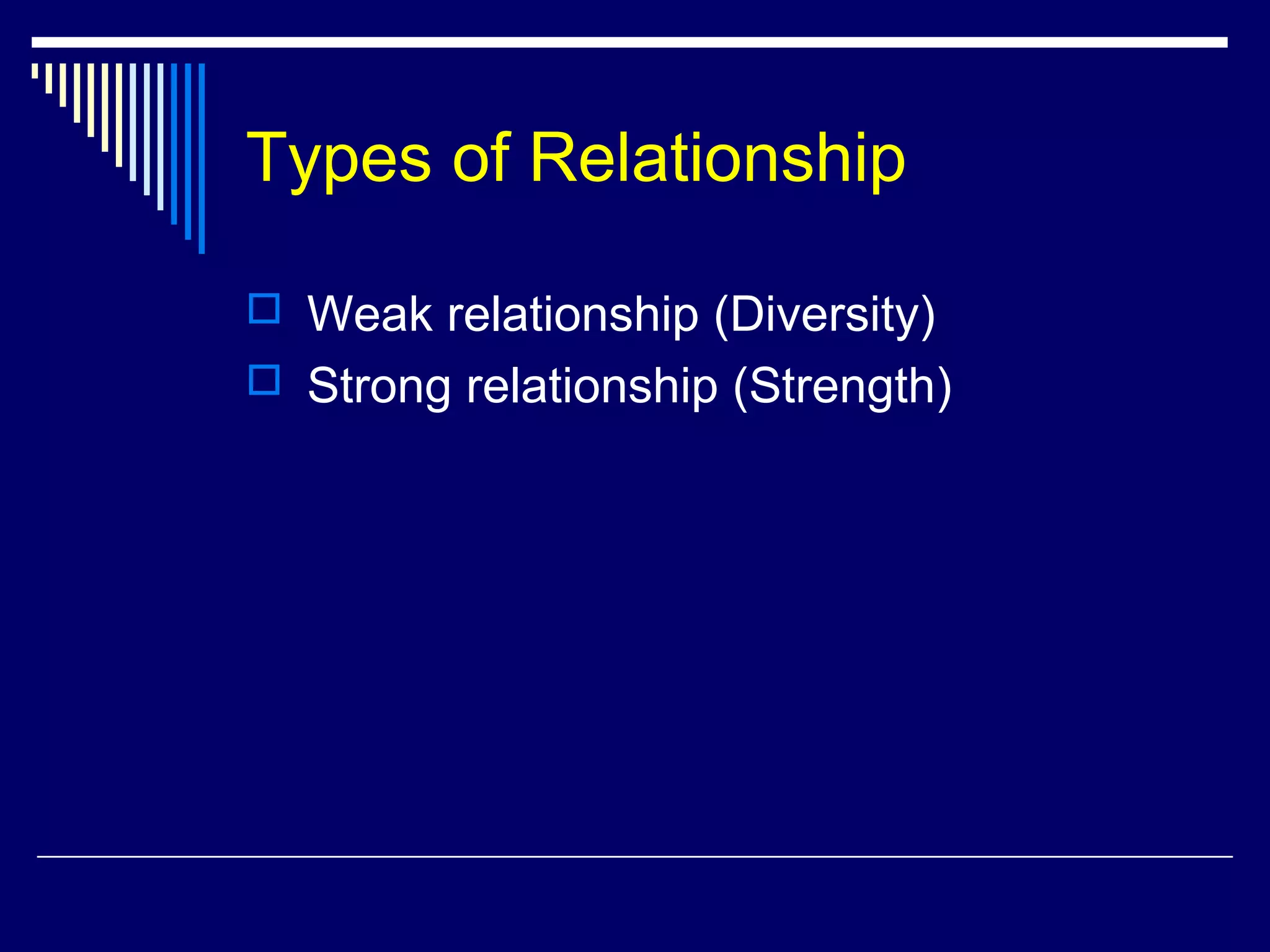 Types of Relationship

Weak relationship (Diversity)
Strong relationship (Strength)